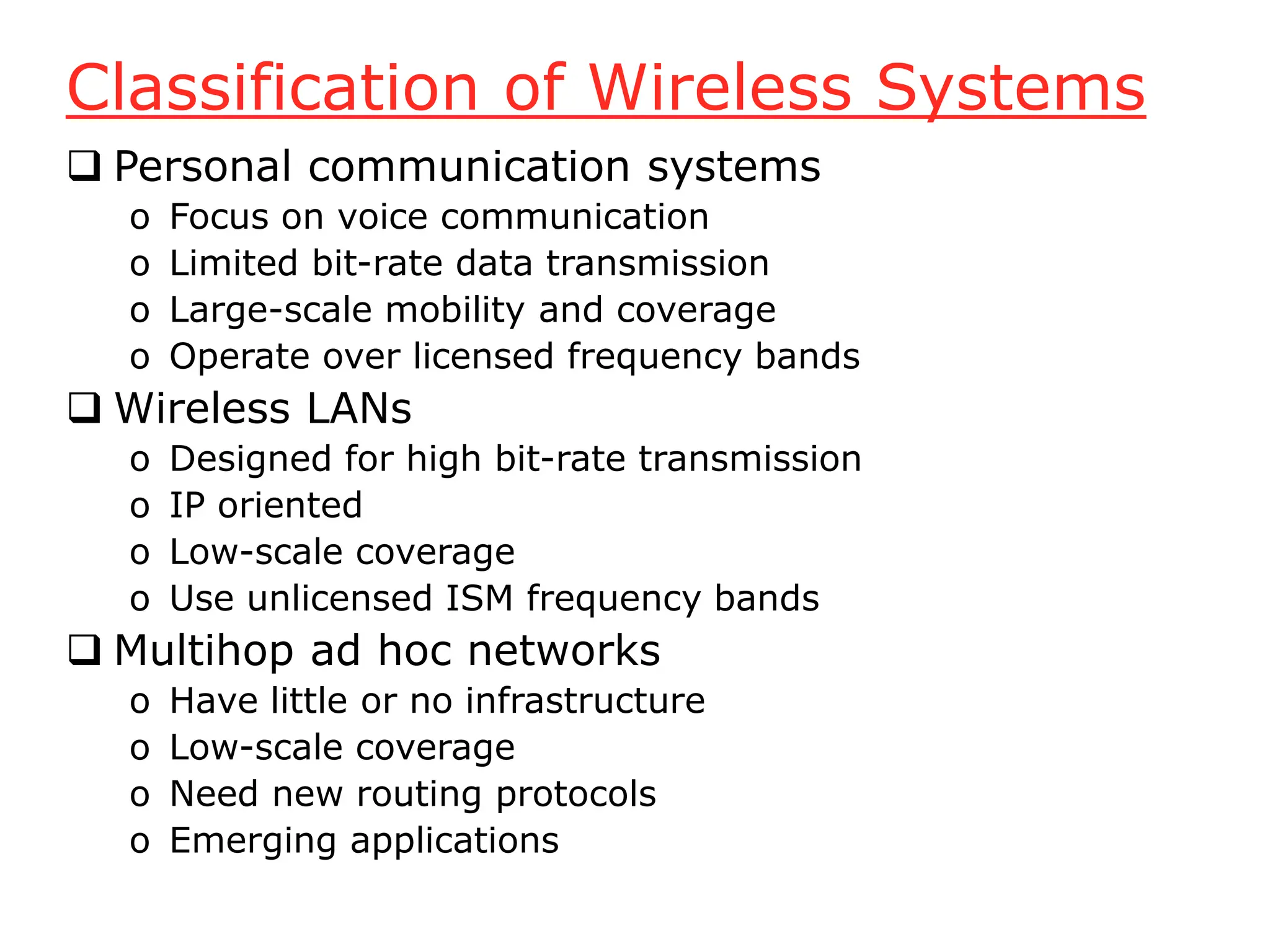 Classification of Wireless Systems

❑ Personal communication systems
o Focus on voice communication
o Limited bit-rate data transmission
o Large-scale mobility and coverage
o Operate over licensed frequency bands

❑ Wireless LANs
o Designed for high bit-rate transmission
o IP oriented
o Low-scale coverage
o Use unlicensed ISM frequency bands

❑ Multihop ad hoc networks
o Have little or no infrastructure
o Low-scale coverage
o Need new routing protocols
o Emerging applications